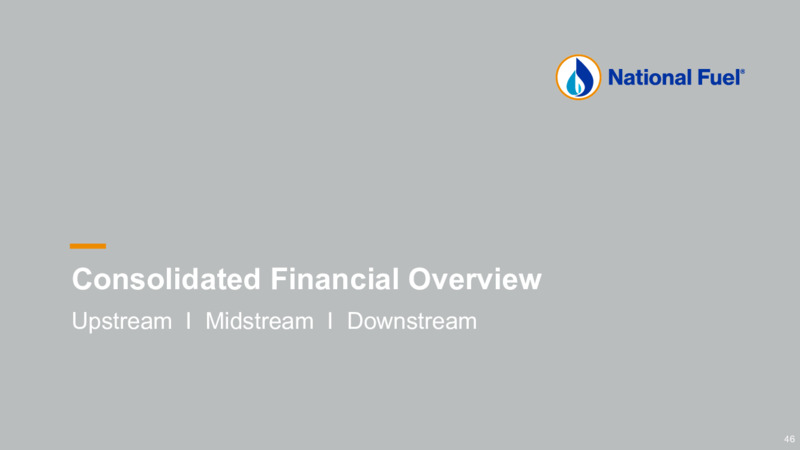 National Fuel®

Consolidated Financial Overview

Upstream I Midstream I Downstream

46